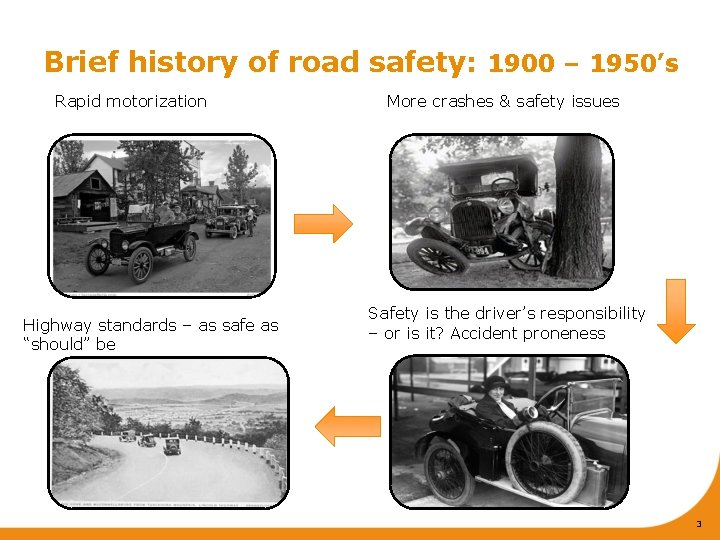 Brief history of road safety: 1900 – 1950's

Rapid motorization

More crashes & safety issues

Safety is the driver's responsibility – or is it? Accident proneness

Highway standards – as safe as "should" be

3